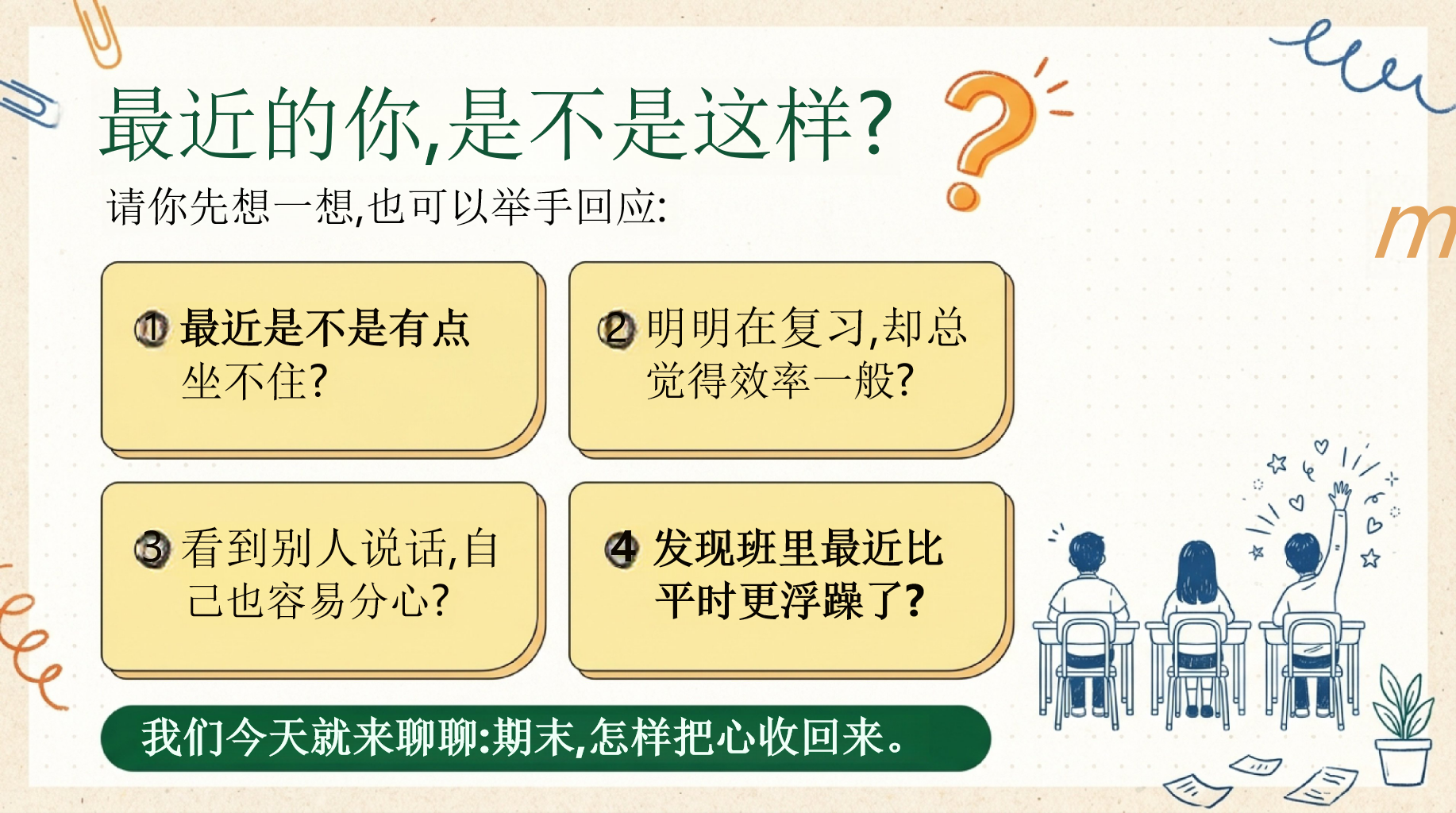 最近的你,是不是这样?

请你先想一想,也可以举手回应:

1 最近是不是有点坐不住?

2 明明在复习,却总觉得效率一般?

3 看到别人说话,自己也容易分心?

4 发现班里最近比平时更浮躁了?

我们今天就来聊聊:期末,怎样把心收回来。